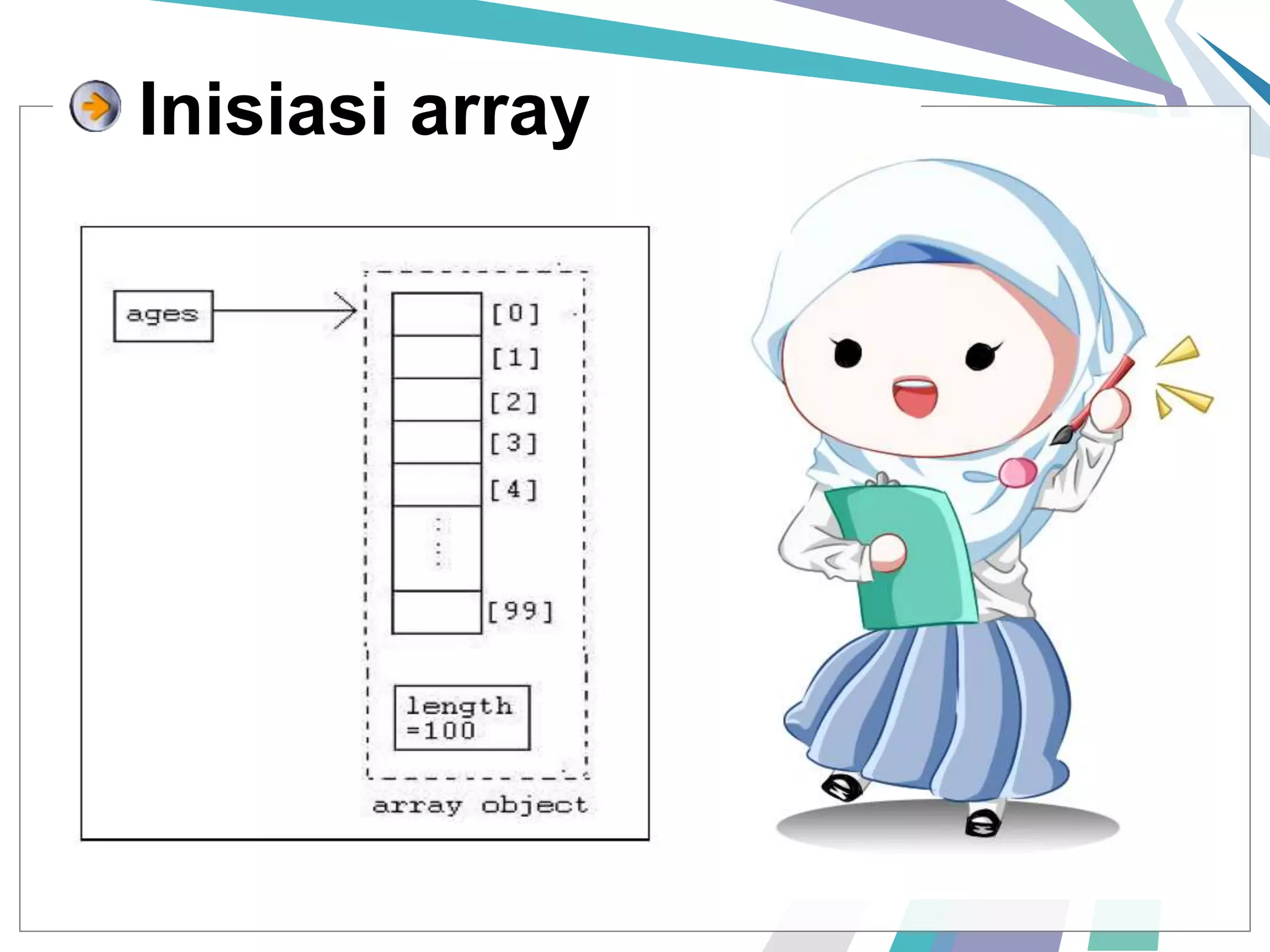 Inisiasi array

ages

[0]
[1]
[2]
[3]
[4]
[99]

length
=100

array object